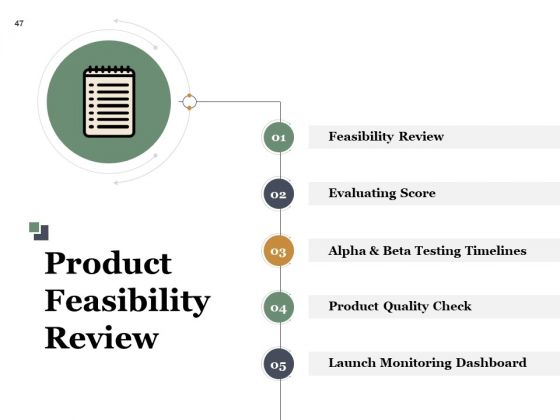 47

Product Feasibility Review

01 Feasibility Review

02 Evaluating Score

03 Alpha & Beta Testing Timelines

04 Product Quality Check

05 Launch Monitoring Dashboard